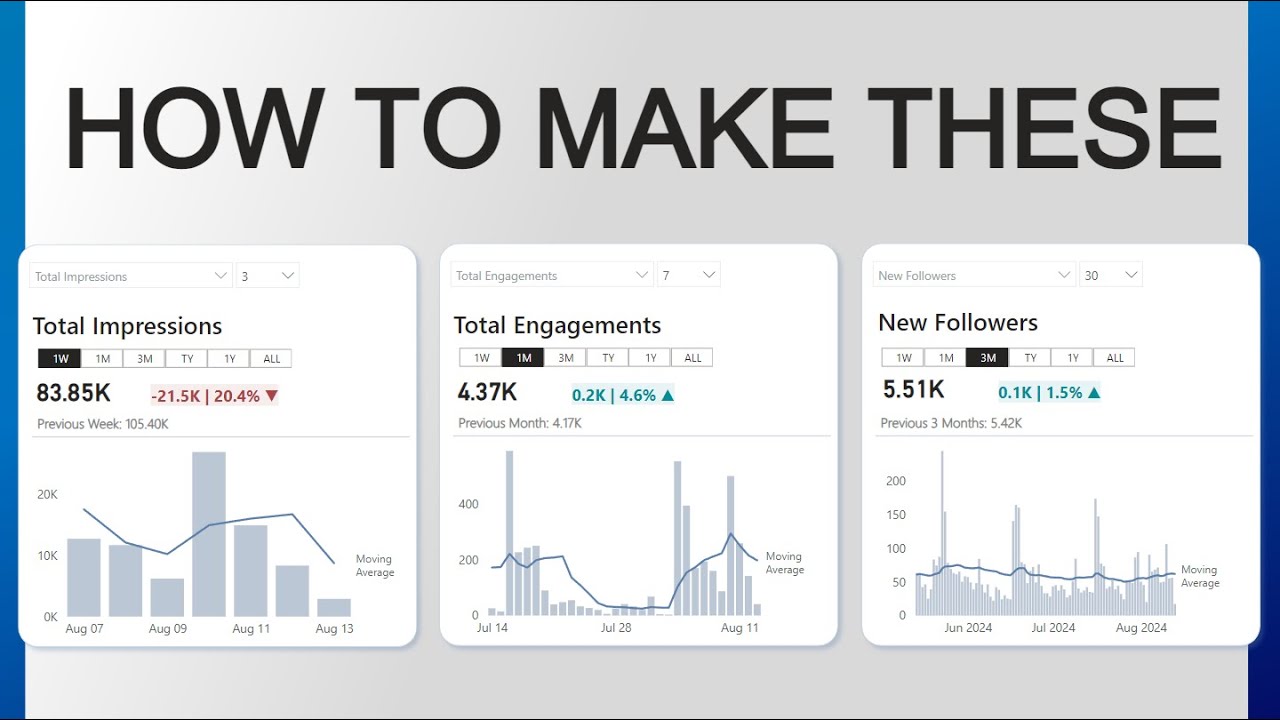 HOW TO MAKE THESE

Total Impressions 3

Total Impressions

1W 1M 3M TY 1Y ALL

83.85K -21.5K | 20.4% ▼

Previous Week: 105.40K

20K
10K
0K

Aug 07 Aug 09 Aug 11 Aug 13

Moving Average

Total Engagements 7

Total Engagements

1W 1M 3M TY 1Y ALL

4.37K 0.2K | 4.6% ▲

Previous Month: 4.17K

400
200
0

Jul 14 Jul 28 Aug 11

Moving Average

New Followers 30

New Followers

1W 1M 3M TY 1Y ALL

5.51K 0.1K | 1.5% ▲

Previous 3 Months: 5.42K

200
150
100
50
0

Jun 2024 Jul 2024 Aug 2024

Moving Average